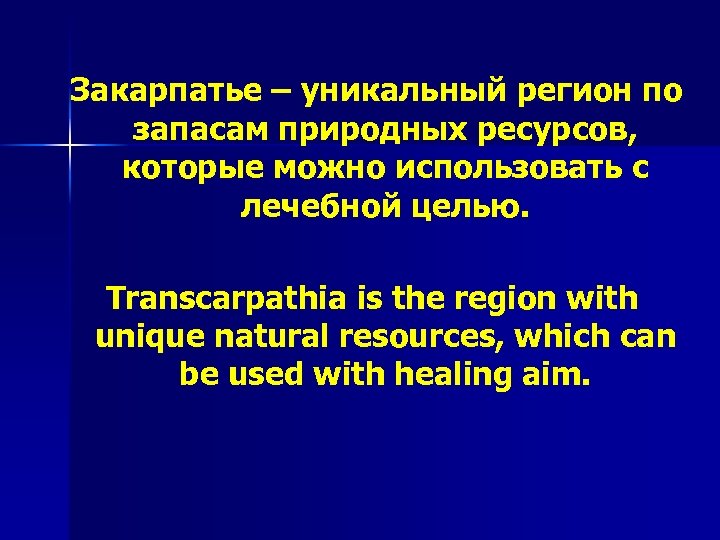 Закарпатье – уникальный регион по запасам природных ресурсов, которые можно использовать с лечебной целью.

Transcarpathia is the region with unique natural resources, which can be used with healing aim.